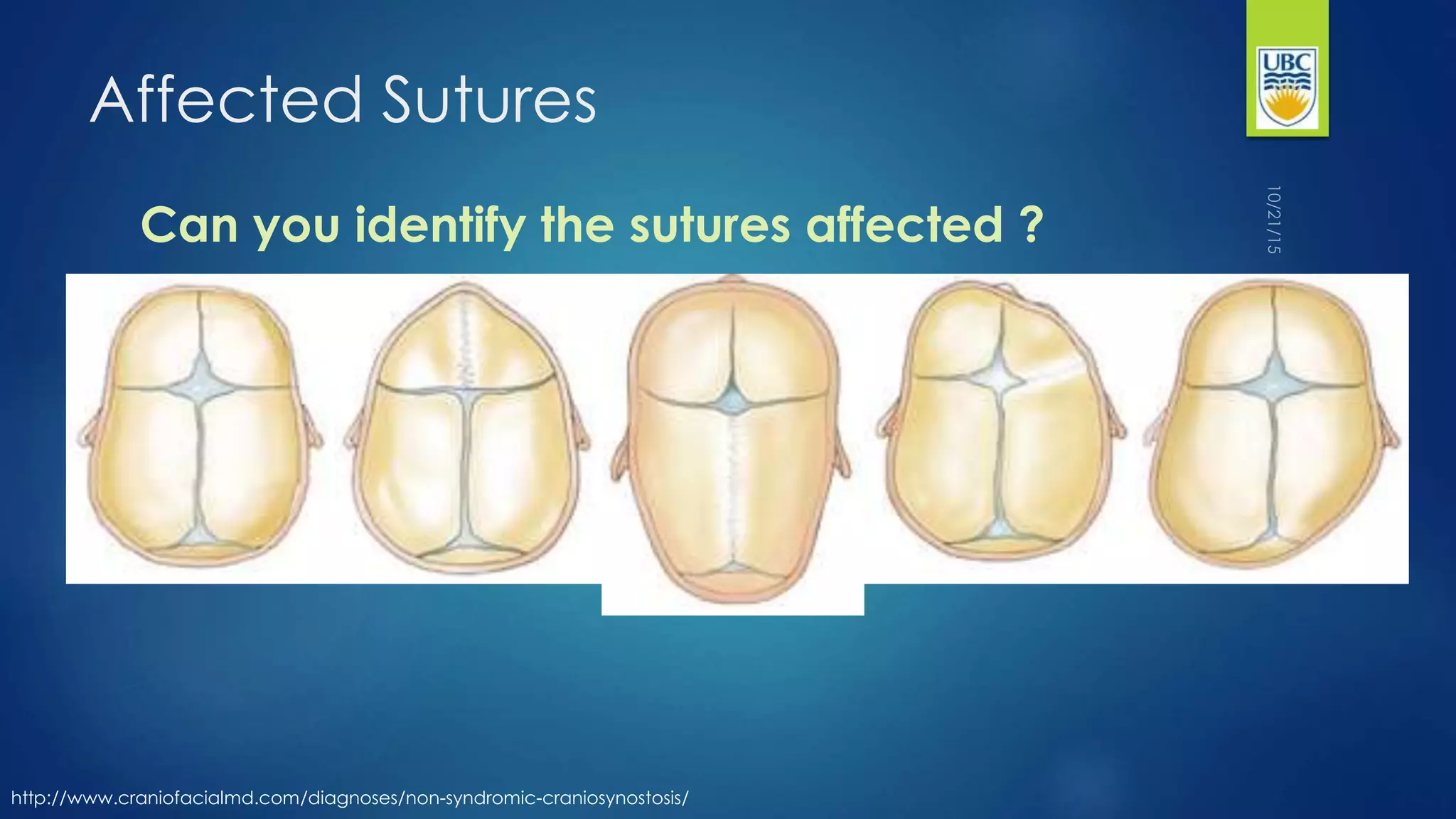 Affected Sutures

UBC

10/21/15

Can you identify the sutures affected ?

http://www.craniofacialmd.com/diagnoses/non-syndromic-craniosynostosis/